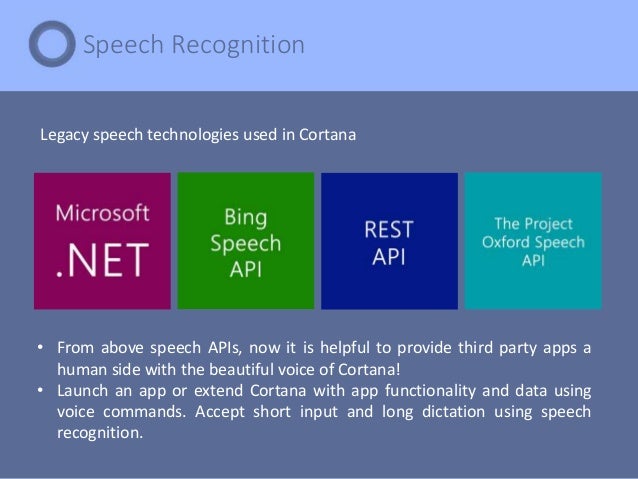 Speech Recognition

Legacy speech technologies used in Cortana

Microsoft .NET

Bing Speech API

REST API

The Project Oxford Speech API

• From above speech APIs, now it is helpful to provide third party apps a human side with the beautiful voice of Cortana!
• Launch an app or extend Cortana with app functionality and data using voice commands. Accept short input and long dictation using speech recognition.